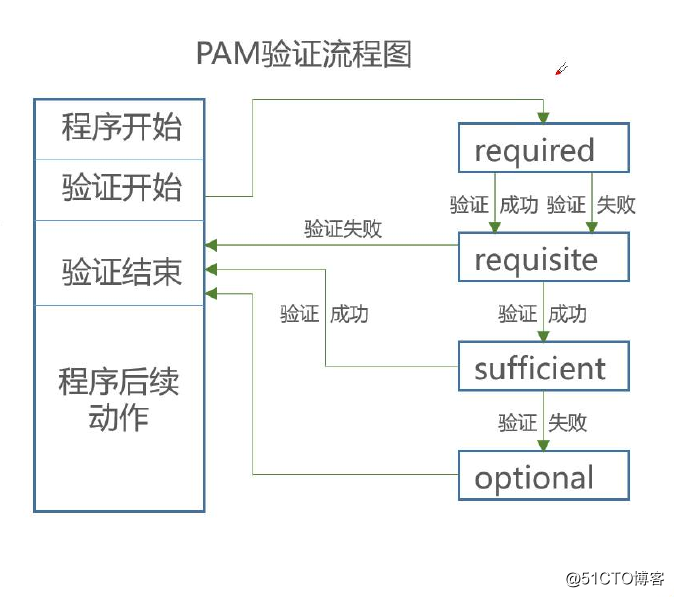 PAM验证流程图

程序开始

验证开始

验证结束

程序后续动作

required

验证 成功 验证 失败

验证失败

requisite

验证 成功

验证 成功

sufficient

验证 失败

optional

@51CTO博客